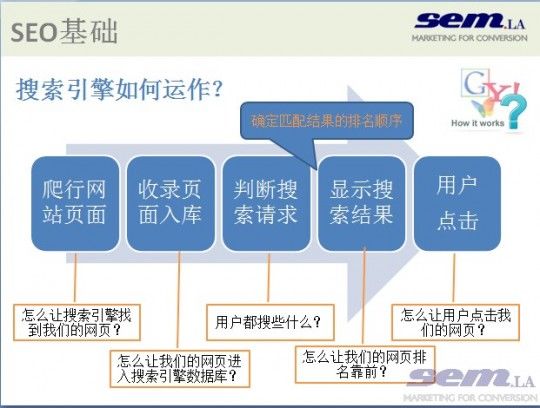 SEO基础

sem.LA
MARKETING FOR CONVERSION

搜索引擎如何运作?

How it works

确定匹配结果的排名顺序

爬行网站页面

收录页面入库

判断搜索请求

显示搜索结果

用户点击

怎么让搜索引擎找到我们的网页?

怎么让我们的网页进入搜索引擎数据库?

用户都搜些什么?

怎么让我们的网页排名靠前?

怎么让用户点击我们的网页?

sem.LA
MARKETING FOR CONVERSION